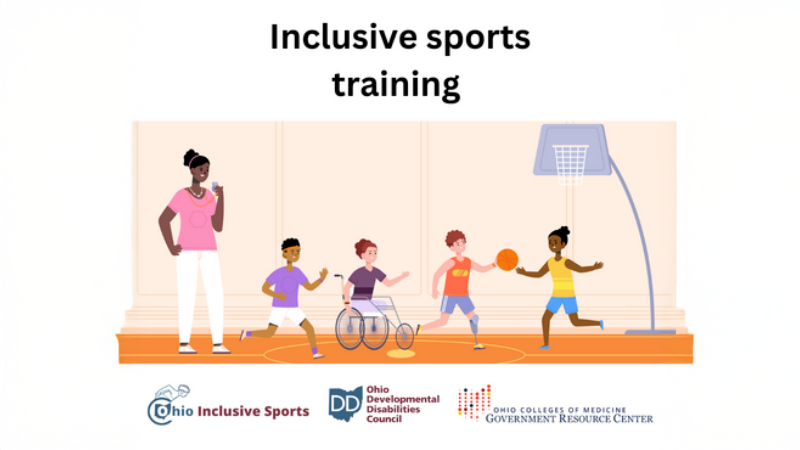 Inclusive sports training

Ohio Inclusive Sports

DD Ohio Developmental Disabilities Council

OHIO COLLEGES OF MEDICINE GOVERNMENT RESOURCE CENTER